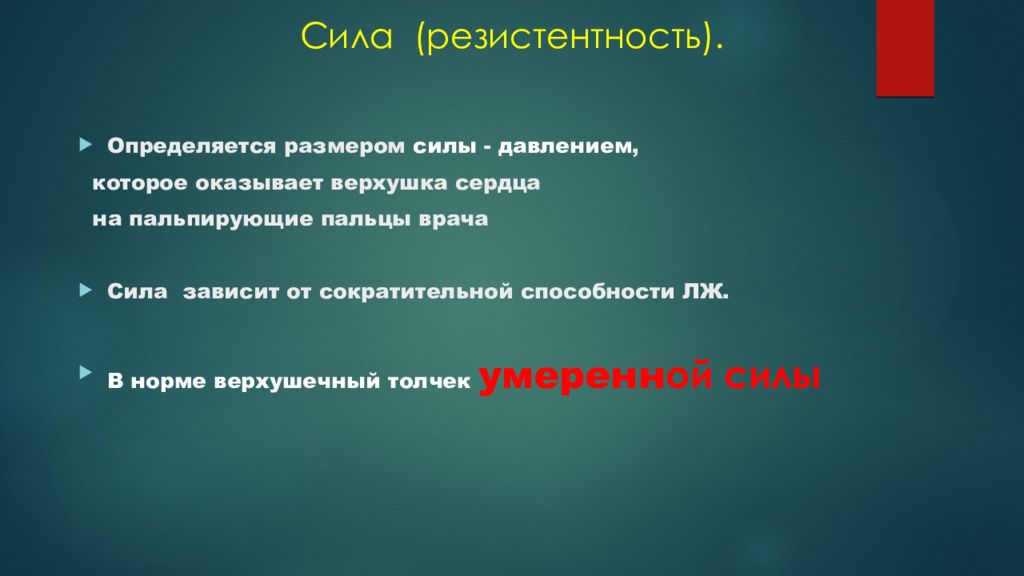 Сила (резистентность).

Определяется размером силы - давлением, которое оказывает верхушка сердца на пальпирующие пальцы врача

Сила зависит от сократительной способности ЛЖ.

В норме верхушечный толчек умеренной силы